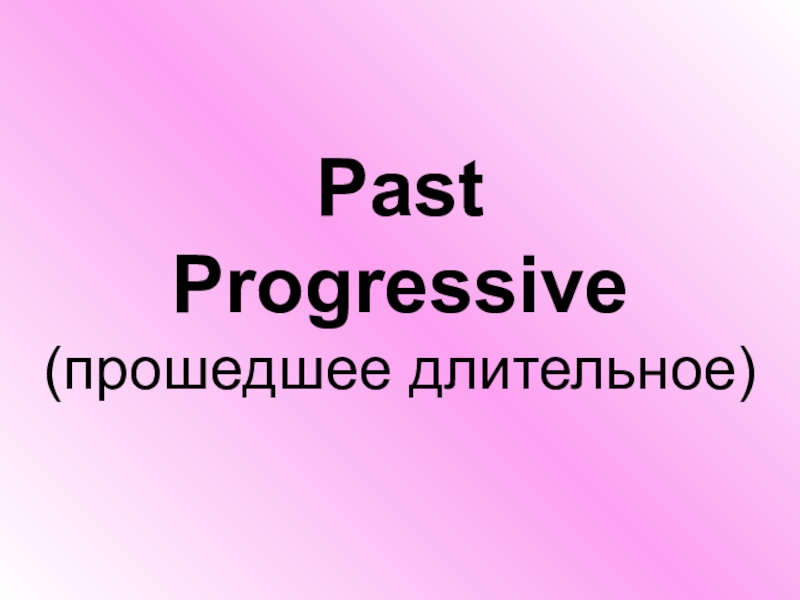 Past Progressive
(прошедшее длительное)